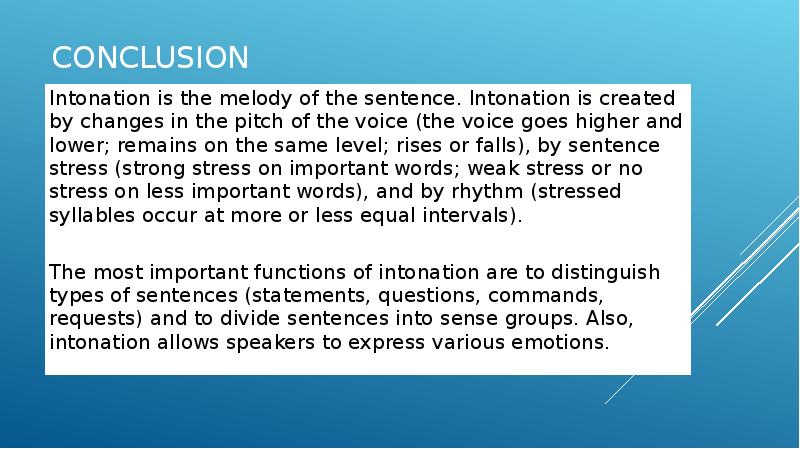 CONCLUSION

Intonation is the melody of the sentence. Intonation is created by changes in the pitch of the voice (the voice goes higher and lower; remains on the same level; rises or falls), by sentence stress (strong stress on important words; weak stress or no stress on less important words), and by rhythm (stressed syllables occur at more or less equal intervals).

The most important functions of intonation are to distinguish types of sentences (statements, questions, commands, requests) and to divide sentences into sense groups. Also, intonation allows speakers to express various emotions.